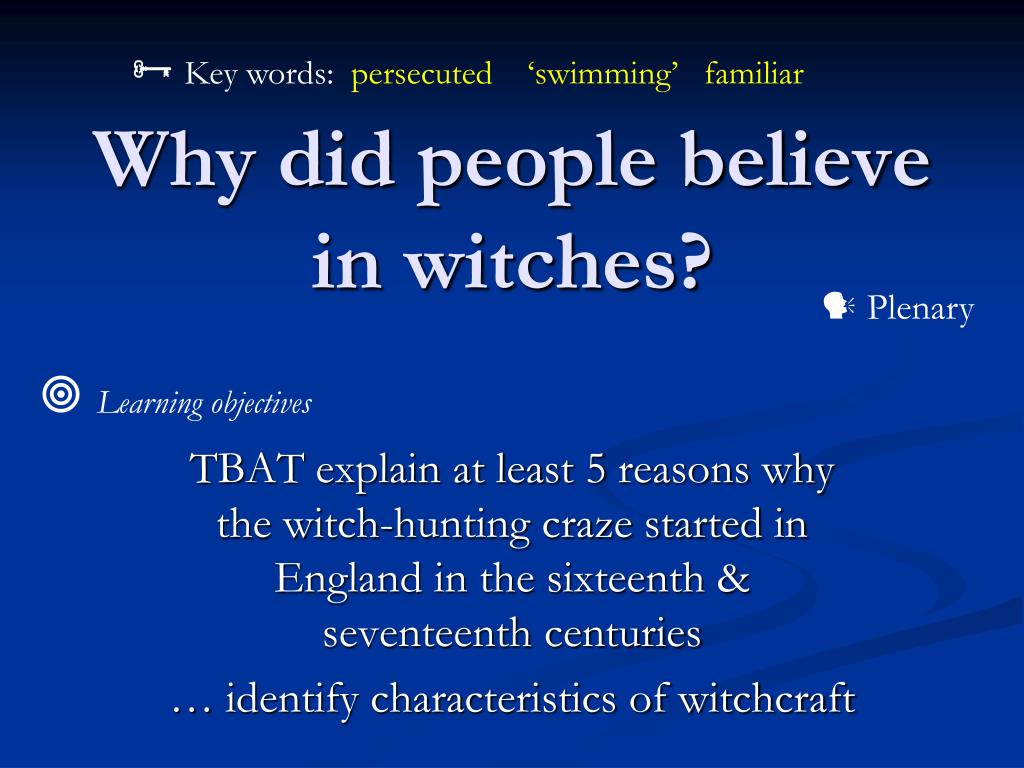 Key words: persecuted ‘swimming’ familiar

Why did people believe in witches?

Plenary

Learning objectives

TBAT explain at least 5 reasons why the witch-hunting craze started in England in the sixteenth & seventeenth centuries

… identify characteristics of witchcraft